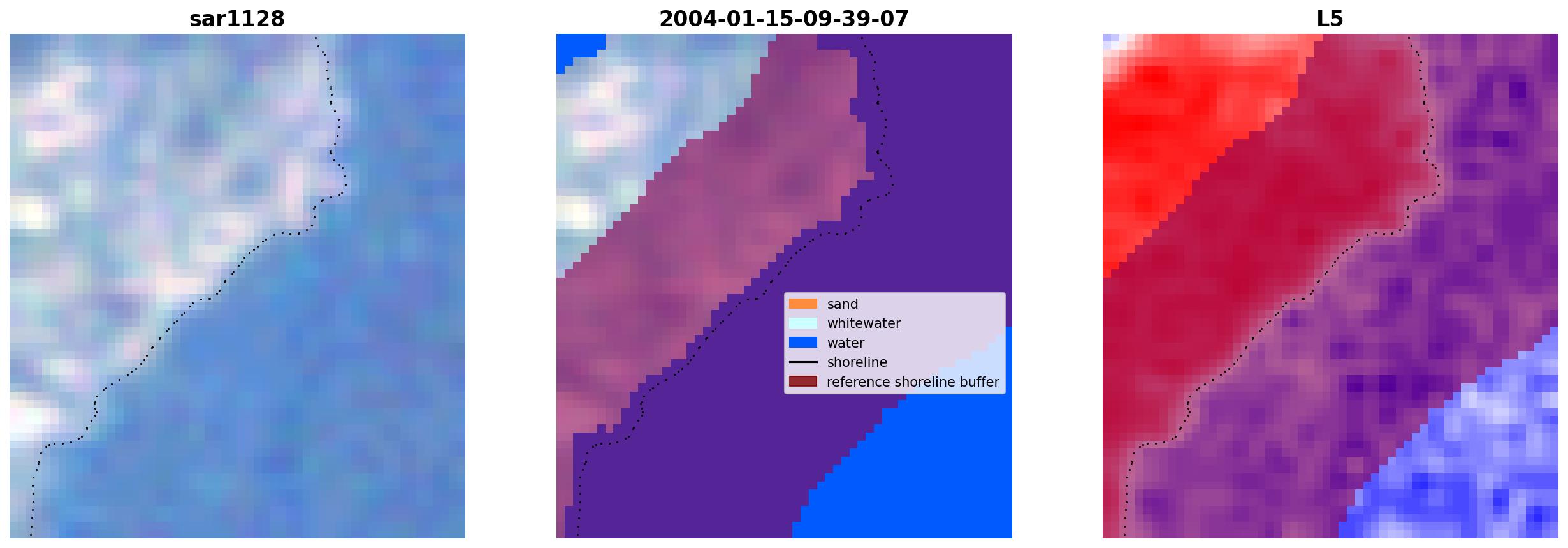 sar1128

2004-01-15-09-39-07

sand
whitewater
water
shoreline
reference shoreline buffer

L5